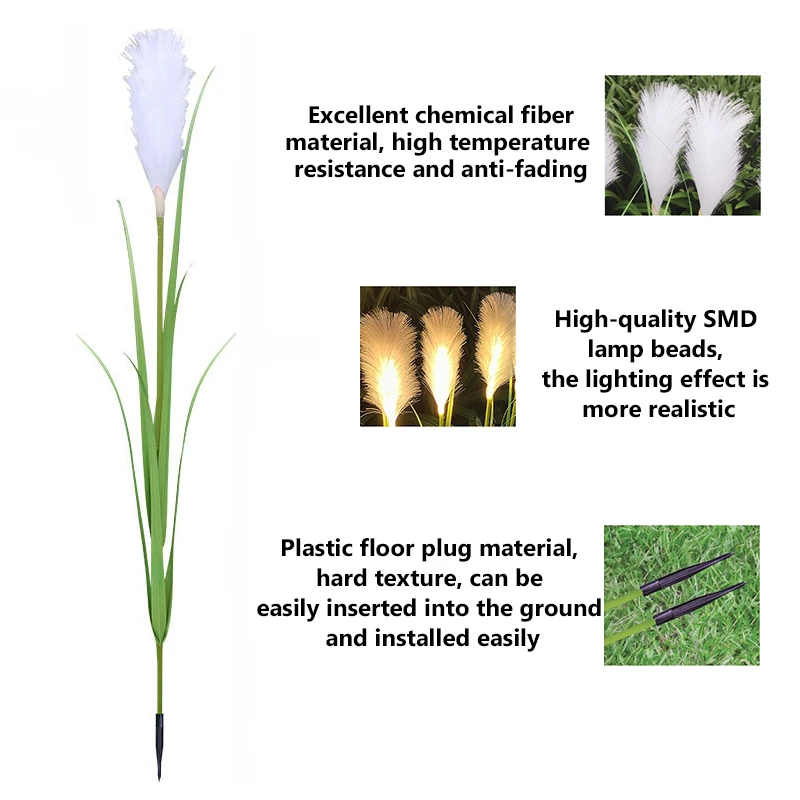 Excellent chemical fiber material, high temperature resistance and anti-fading

High-quality SMD lamp beads, the lighting effect is more realistic

Plastic floor plug material, hard texture, can be easily inserted into the ground and installed easily